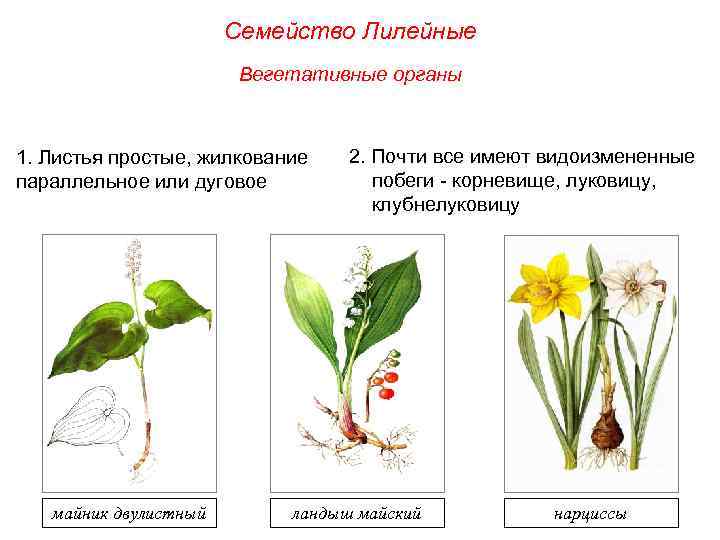 Семейство Лилейные

Вегетативные органы

1. Листья простые, жилкование параллельное или дуговое

2. Почти все имеют видоизмененные побеги - корневище, луковицу, клубнелуковицу

майник двулистный

ландыш майский

нарциссы